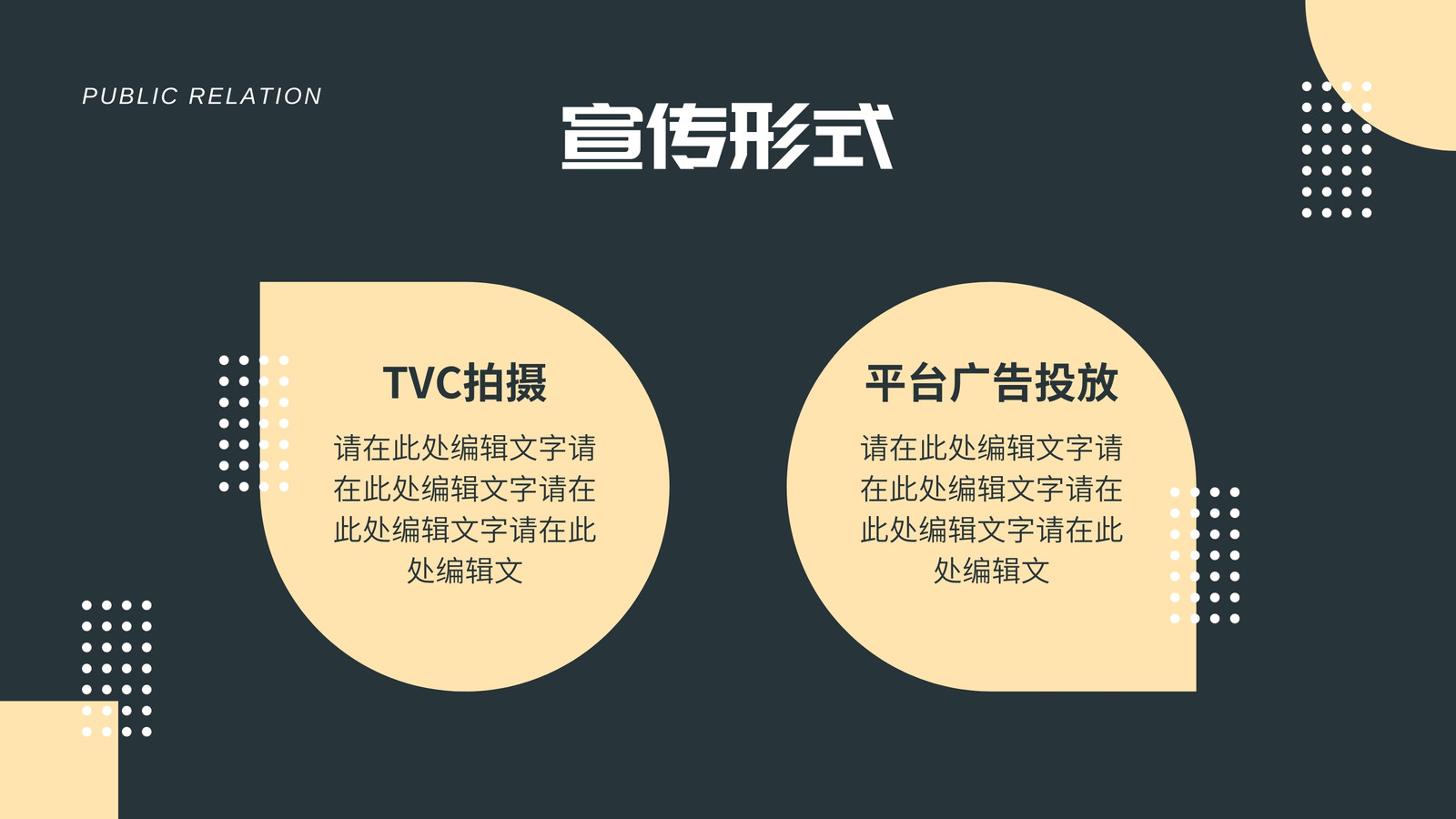 PUBLIC RELATION

宣传形式

TVC拍摄

请在此处编辑文字请在此处编辑文字请在此处编辑文字请在此处编辑文

平台广告投放

请在此处编辑文字请在此处编辑文字请在此处编辑文字请在此处编辑文